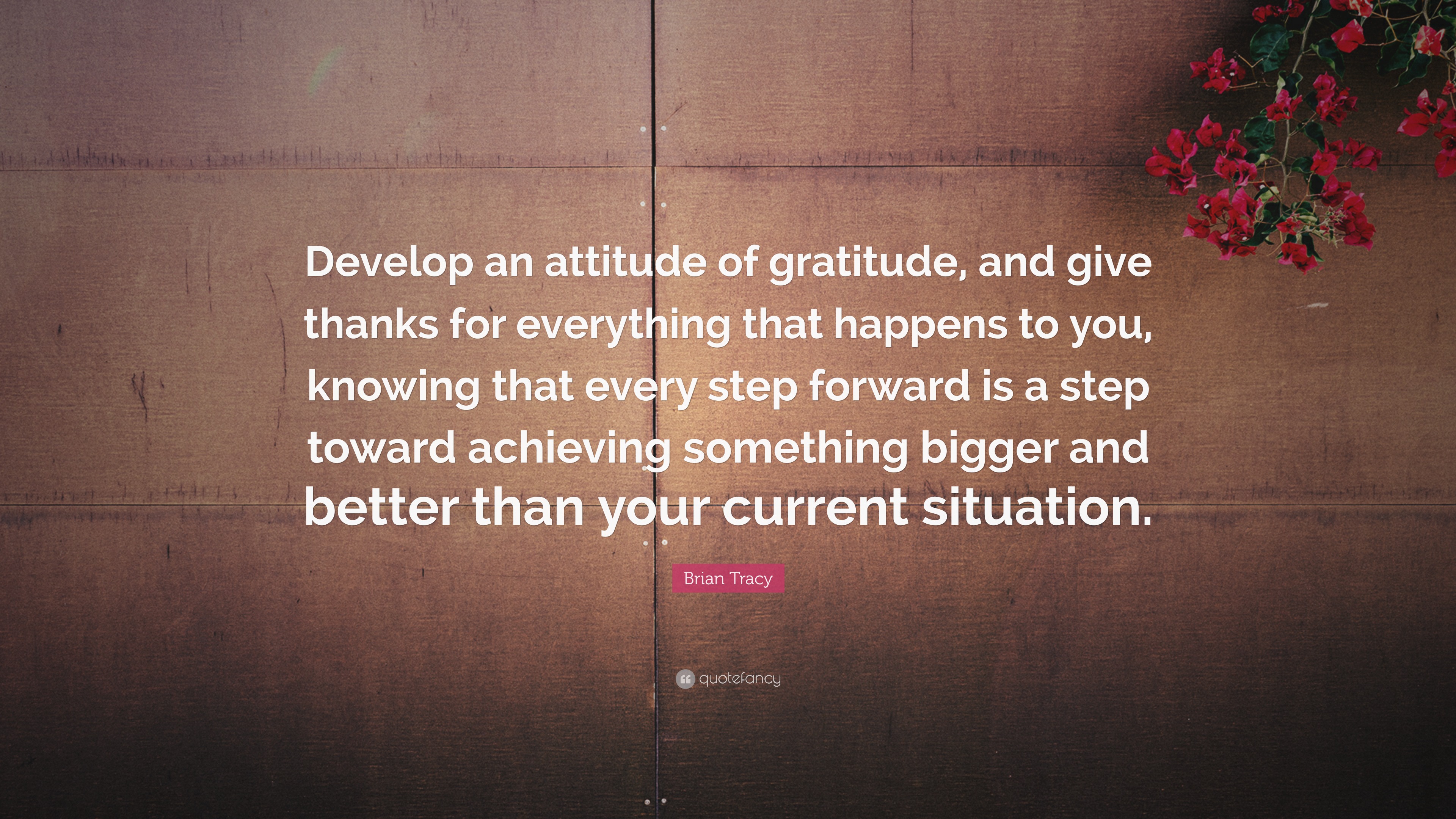 Develop an attitude of gratitude, and give thanks for everything that happens to you, knowing that every step forward is a step toward achieving something bigger and better than your current situation.

Brian Tracy

quotefancy